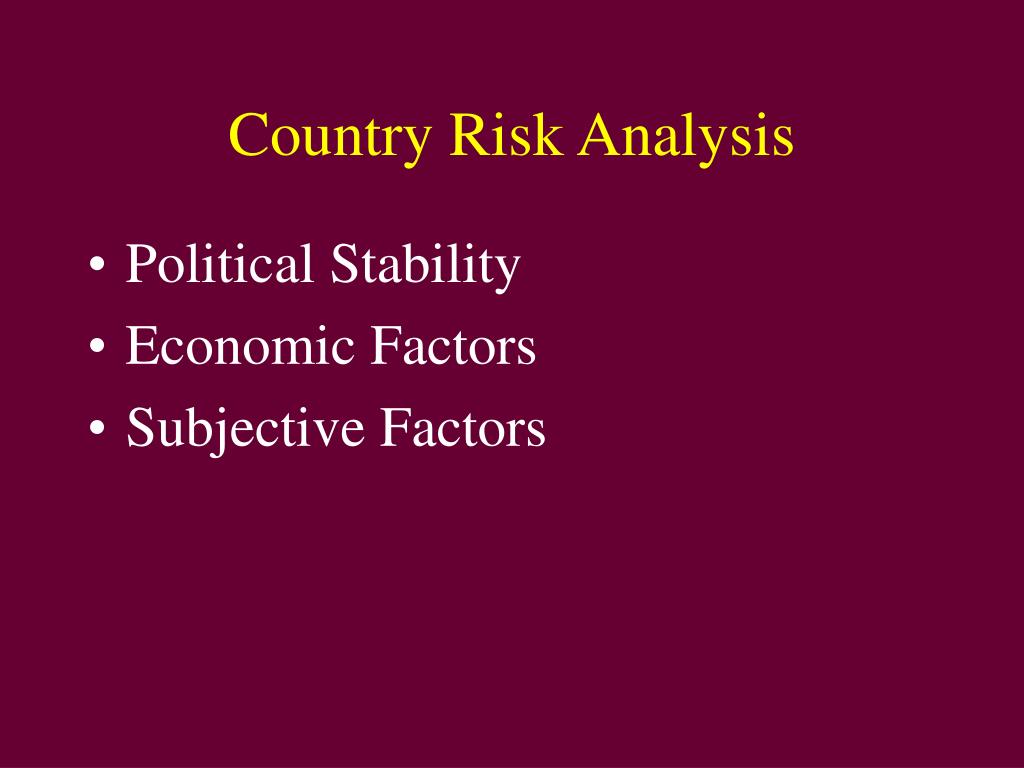 Country Risk Analysis

• Political Stability
• Economic Factors
• Subjective Factors